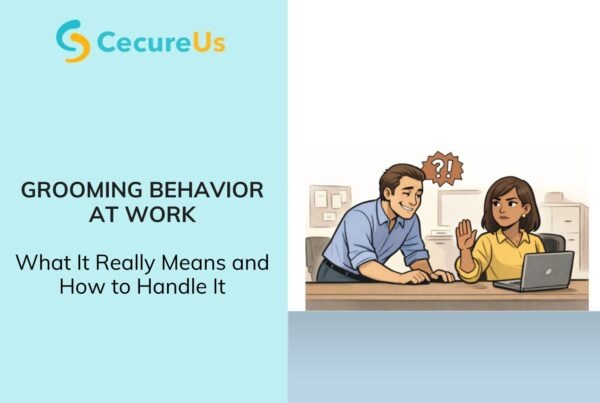 CecureUs

GROOMING BEHAVIOR AT WORK

What It Really Means and How to Handle It

?!